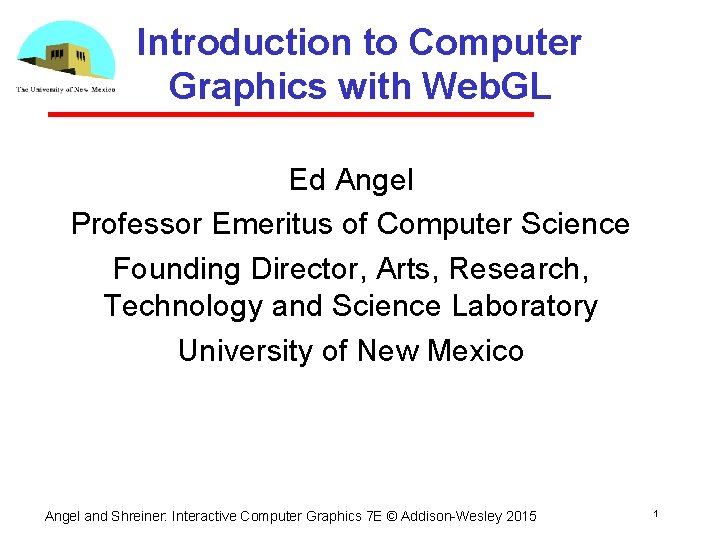 The University of New Mexico

Introduction to Computer Graphics with WebGL

Ed Angel

Professor Emeritus of Computer Science

Founding Director, Arts, Research, Technology and Science Laboratory

University of New Mexico

Angel and Shreiner: Interactive Computer Graphics 7E © Addison-Wesley 2015

1